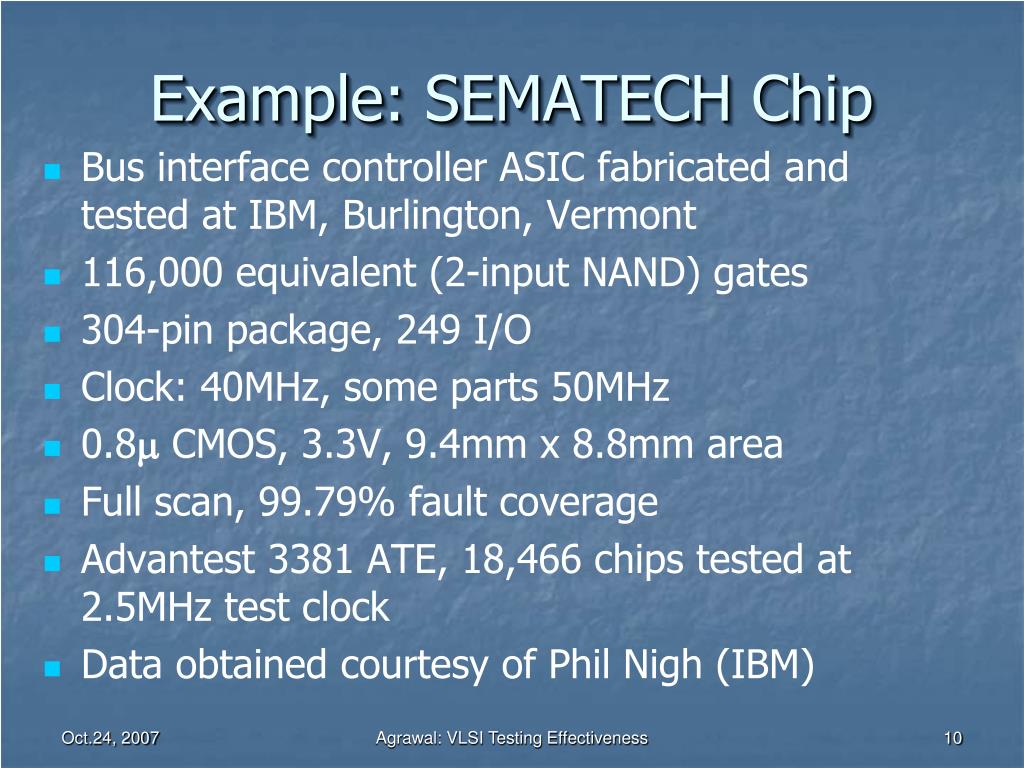 Example: SEMATECH Chip

- Bus interface controller ASIC fabricated and tested at IBM, Burlington, Vermont
- 116,000 equivalent (2-input NAND) gates
- 304-pin package, 249 I/O
- Clock: 40MHz, some parts 50MHz
- 0.8μ CMOS, 3.3V, 9.4mm x 8.8mm area
- Full scan, 99.79% fault coverage
- Advantest 3381 ATE, 18,466 chips tested at 2.5MHz test clock
- Data obtained courtesy of Phil Nigh (IBM)

Oct.24, 2007

Agrawal: VLSI Testing Effectiveness

10